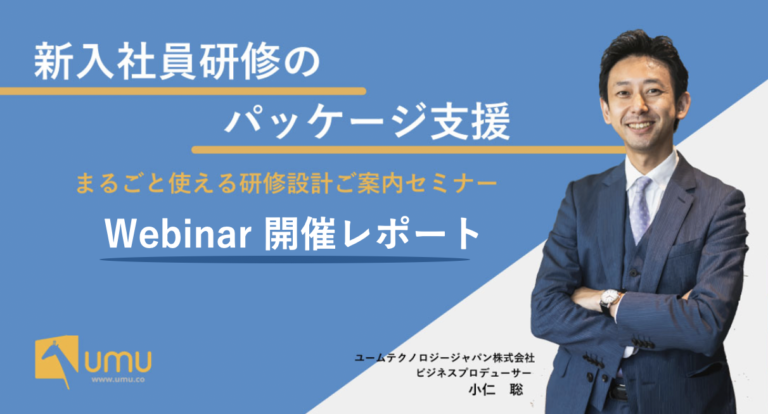 新入社員研修の
パッケージ支援

まるごと使える研修設計ご案内セミナー

Webinar 開催レポート

UMU
www.umu.co

ユームテクノロジージャパン株式会社
ビジネスプロデューサー
小仁 聡